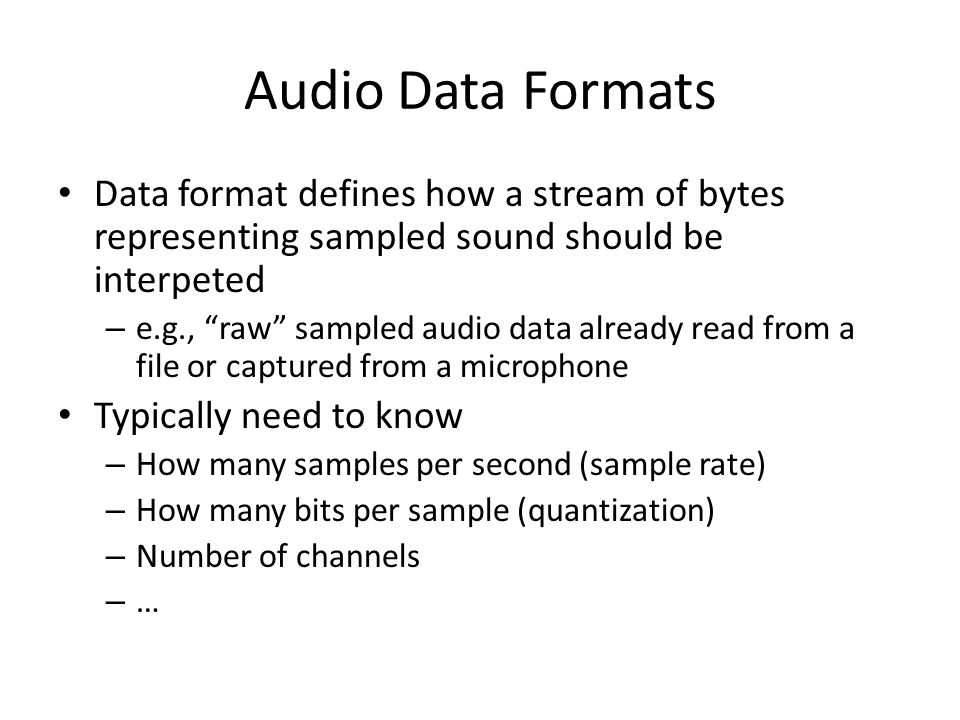 Audio Data Formats

• Data format defines how a stream of bytes representing sampled sound should be interpeted
– e.g., “raw” sampled audio data already read from a file or captured from a microphone
• Typically need to know
– How many samples per second (sample rate)
– How many bits per sample (quantization)
– Number of channels
– …